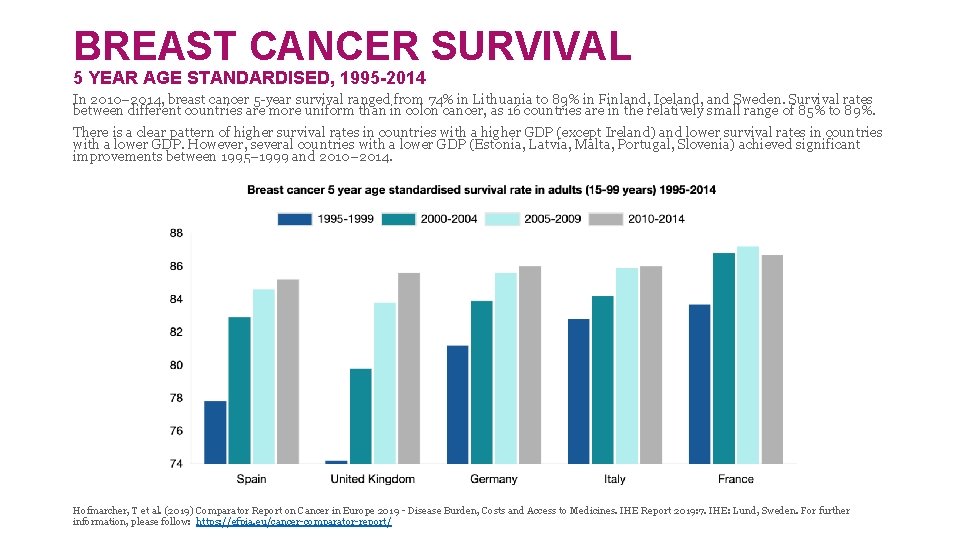 BREAST CANCER SURVIVAL
5 YEAR AGE STANDARDISED, 1995-2014

In 2010–2014, breast cancer 5-year survival ranged from 74% in Lithuania to 89% in Finland, Iceland, and Sweden. Survival rates between different countries are more uniform than in colon cancer, as 16 countries are in the relatively small range of 85% to 89%.

There is a clear pattern of higher survival rates in countries with a higher GDP (except Ireland) and lower survival rates in countries with a lower GDP. However, several countries with a lower GDP (Estonia, Latvia, Malta, Portugal, Slovenia) achieved significant improvements between 1995–1999 and 2010–2014.

Breast cancer 5 year age standardised survival rate in adults (15-99 years) 1995-2014

1995-1999 2000-2004 2005-2009 2010-2014

88
86
84
82
80
78
76
74

Spain United Kingdom Germany Italy France

Hofmarcher, T et al. (2019) Comparator Report on Cancer in Europe 2019 - Disease Burden, Costs and Access to Medicines. IHE Report 2019:7. IHE: Lund, Sweden. For further information, please follow: https://efpia.eu/cancer-comparator-report/